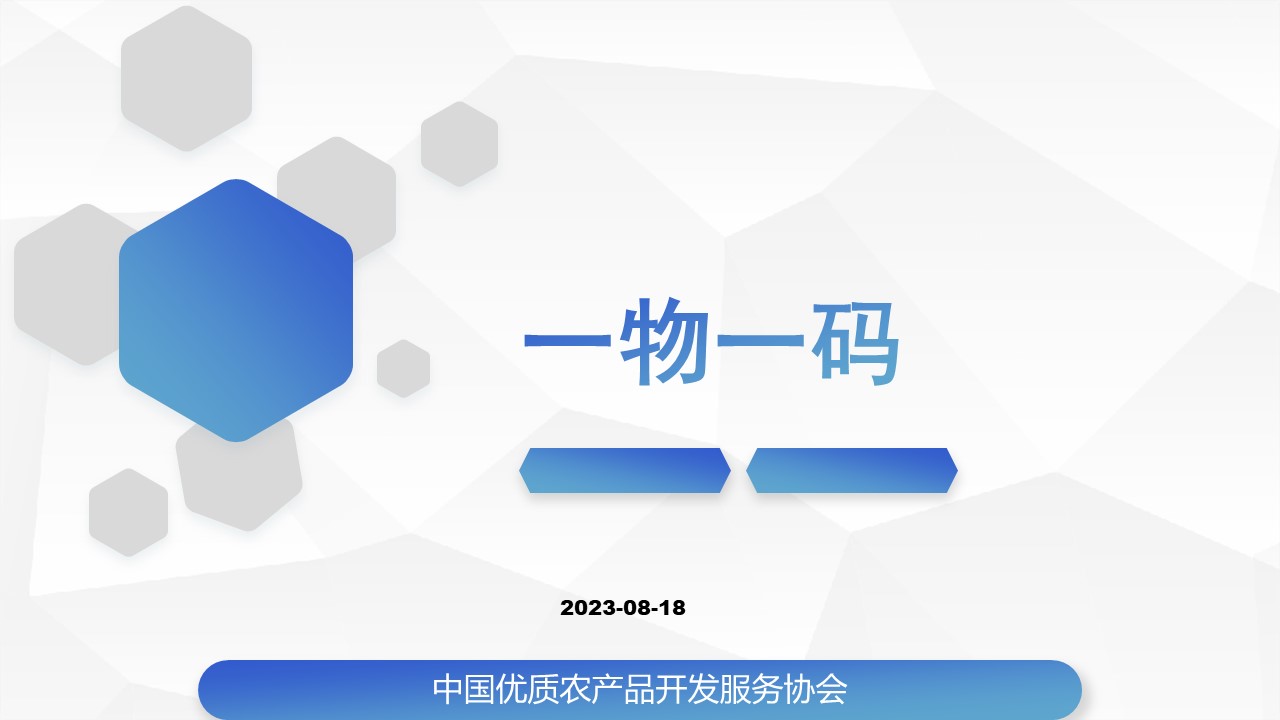 一物一码

2023-08-18

中国优质农产品开发服务协会